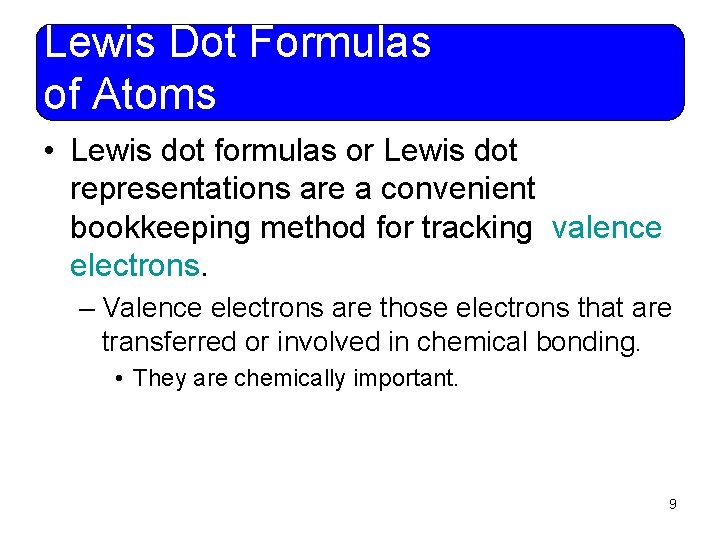 Lewis Dot Formulas of Atoms

• Lewis dot formulas or Lewis dot representations are a convenient bookkeeping method for tracking valence electrons.

– Valence electrons are those electrons that are transferred or involved in chemical bonding.

• They are chemically important.

9